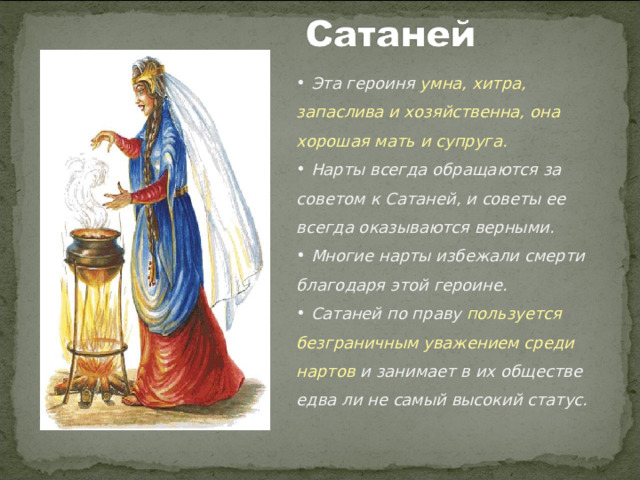 Сатаней

• Эта героиня умна, хитра, запаслива и хозяйственна, она хорошая мать и супруга.

• Нарты всегда обращаются за советом к Сатаней, и советы ее всегда оказываются верными.

• Многие нарты избежали смерти благодаря этой героине.

• Сатаней по праву пользуется безграничным уважением среди нартов и занимает в их обществе едва ли не самый высокий статус.